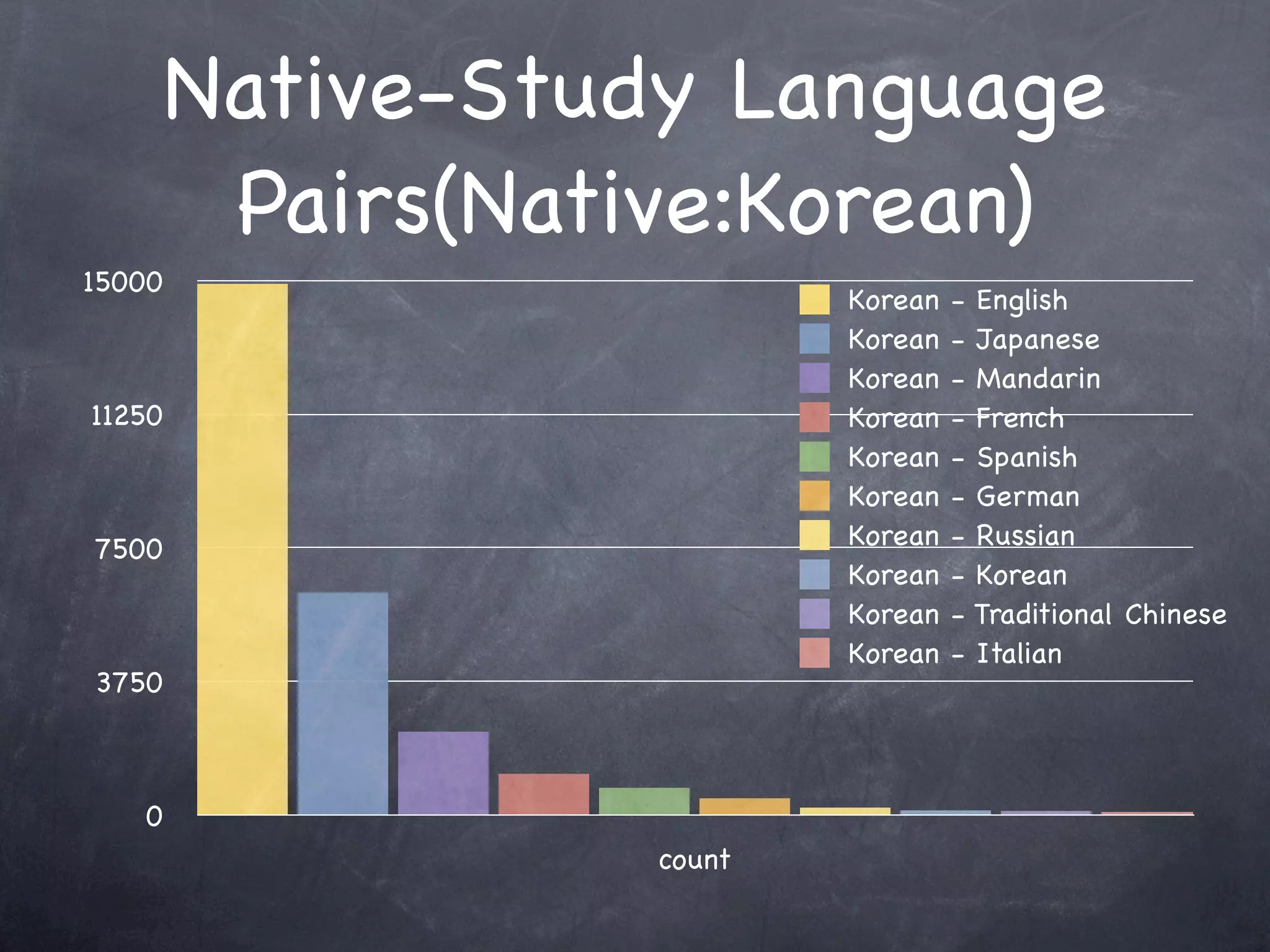 Native-Study Language Pairs(Native:Korean)

15000
11250
7500
3750
0

Korean - English
Korean - Japanese
Korean - Mandarin
Korean - French
Korean - Spanish
Korean - German
Korean - Russian
Korean - Korean
Korean - Traditional Chinese
Korean - Italian

count